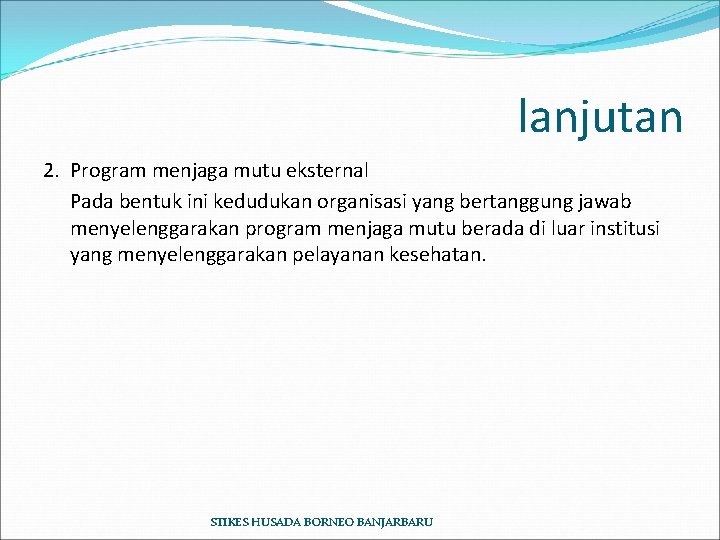 lanjutan

2. Program menjaga mutu eksternal

Pada bentuk ini kedudukan organisasi yang bertanggung jawab menyelenggarakan program menjaga mutu berada di luar institusi yang menyelenggarakan pelayanan kesehatan.

STIKES HUSADA BORNEO BANJARBARU